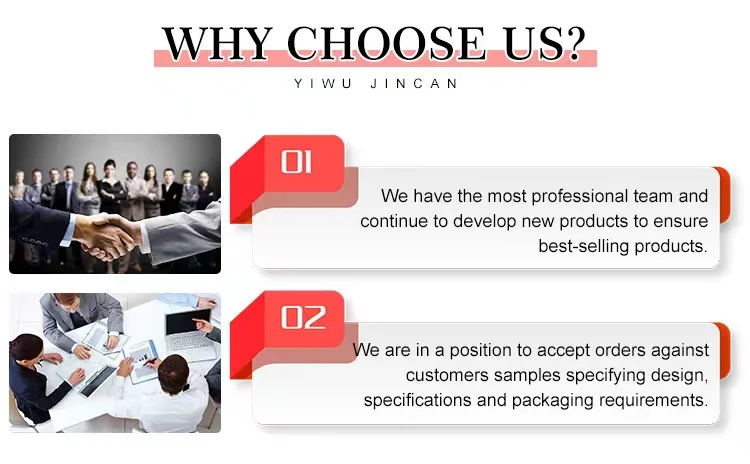 WHY CHOOSE US?

YIWU JINCAN

01

We have the most professional team and continue to develop new products to ensure best-selling products.

02

We are in a position to accept orders against customers samples specifying design, specifications and packaging requirements.